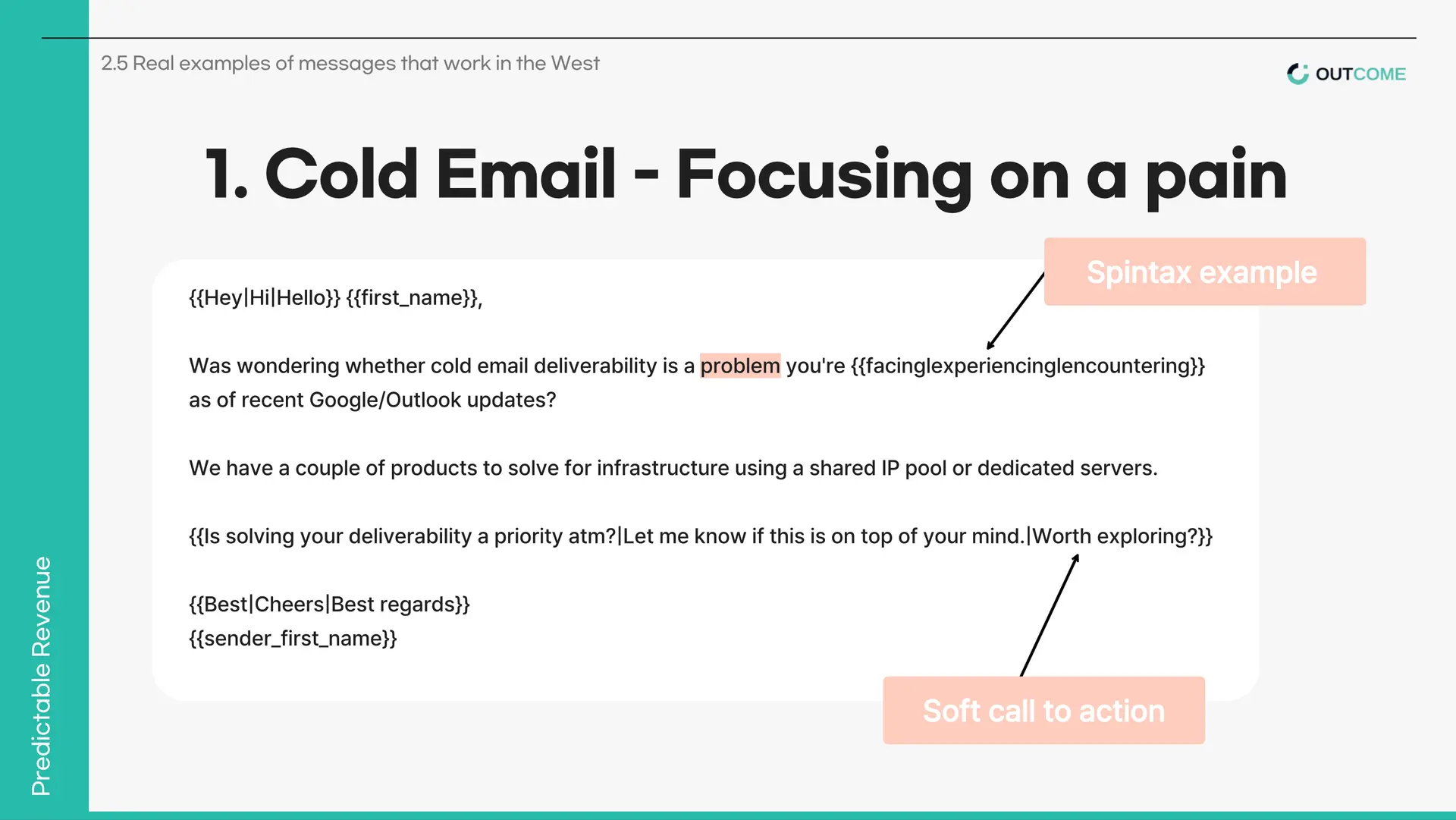 2.5 Real examples of messages that work in the West

OUTCOME

1. Cold Email - Focusing on a pain

Spintax example

{{Hey|Hi|Hello}} {{first_name}},

Was wondering whether cold email deliverability is a problem you're {{facing|experiencing|encountering}} as of recent Google/Outlook updates?

We have a couple of products to solve for infrastructure using a shared IP pool or dedicated servers.

{{Is solving your deliverability a priority atm?|Let me know if this is on top of your mind.|Worth exploring?}}

{{Best|Cheers|Best regards}}
{{sender_first_name}}

Soft call to action

Predictable Revenue